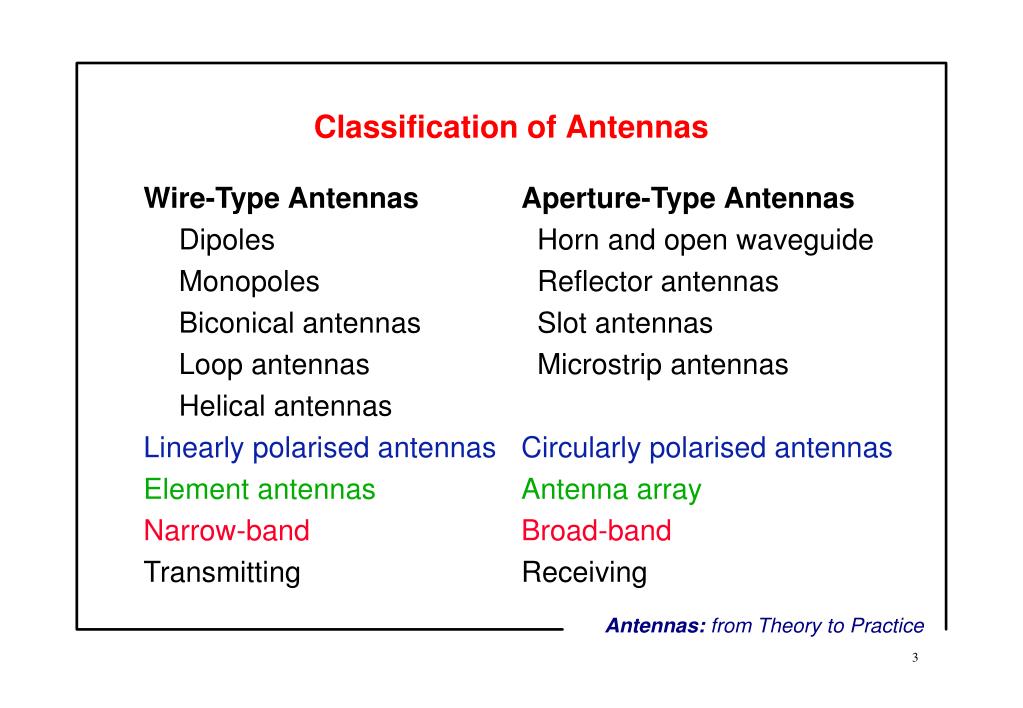 Classification of Antennas

Wire-Type Antennas
Dipoles
Monopoles
Biconical antennas
Loop antennas
Helical antennas
Linearly polarised antennas
Element antennas
Narrow-band
Transmitting

Aperture-Type Antennas
Horn and open waveguide
Reflector antennas
Slot antennas
Microstrip antennas
Circularly polarised antennas
Antenna array
Broad-band
Receiving

Antennas: from Theory to Practice

3